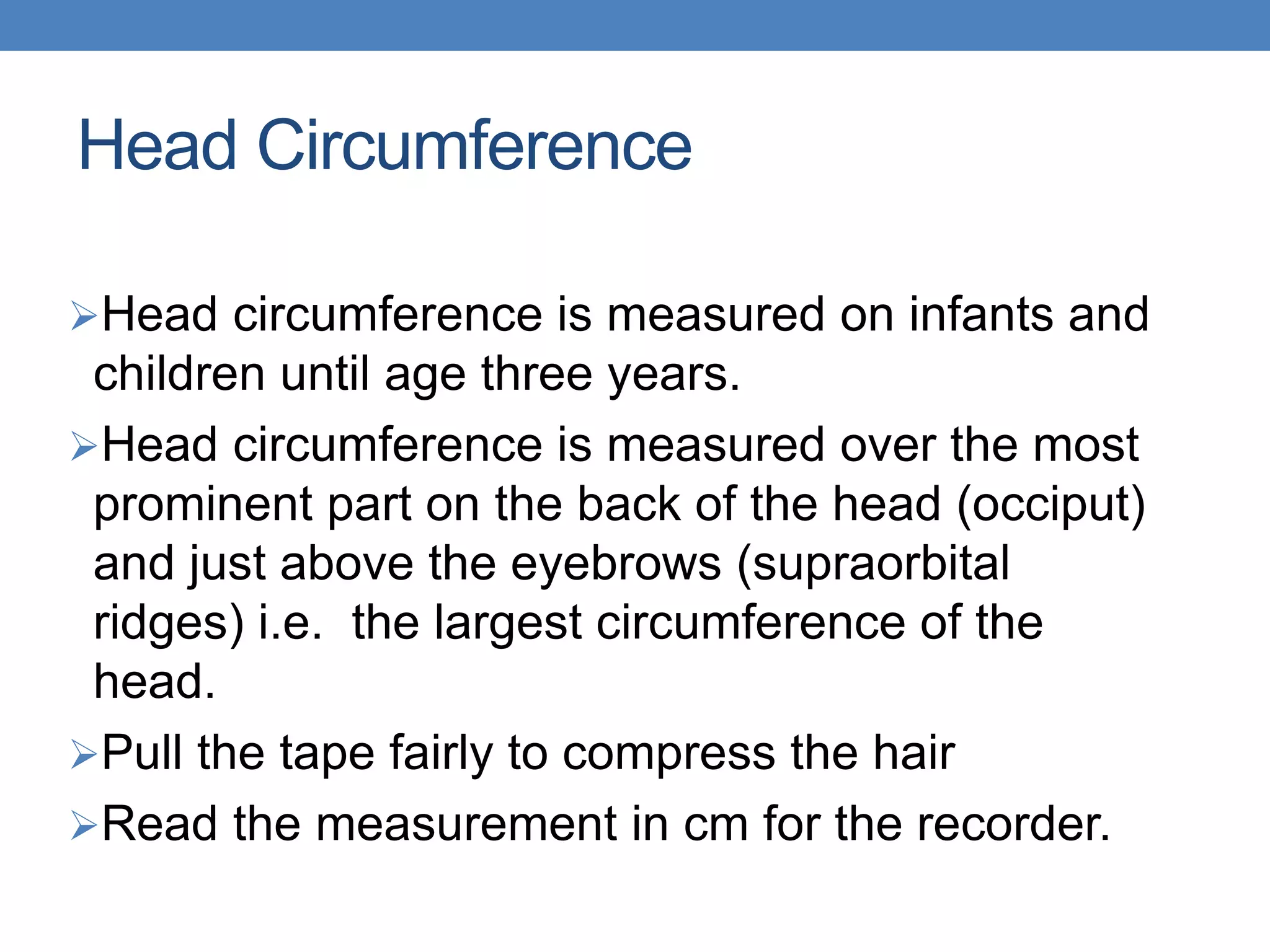 Head Circumference

➢Head circumference is measured on infants and children until age three years.

➢Head circumference is measured over the most prominent part on the back of the head (occiput) and just above the eyebrows (supraorbital ridges) i.e.  the largest circumference of the head.

➢Pull the tape fairly to compress the hair

➢Read the measurement in cm for the recorder.